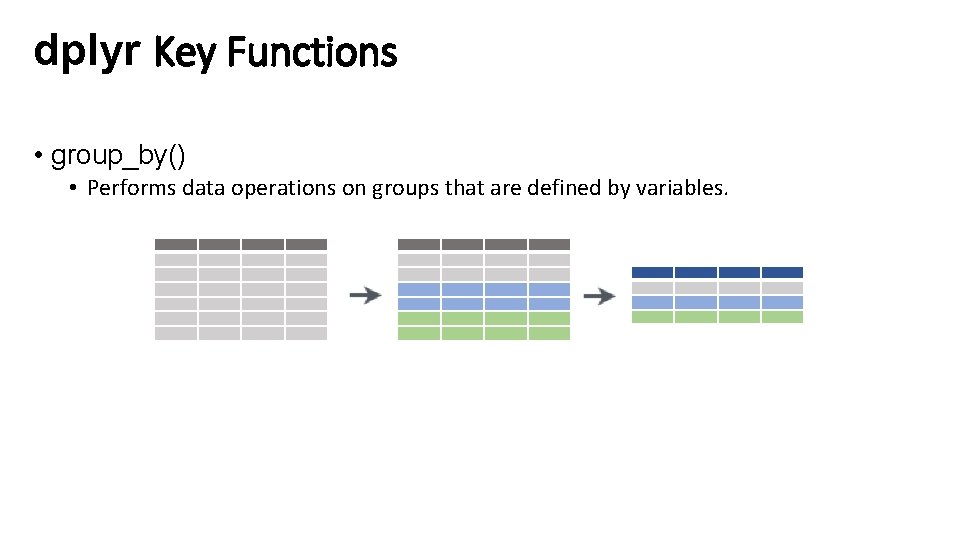 dplyr Key Functions

• group_by()
  • Performs data operations on groups that are defined by variables.